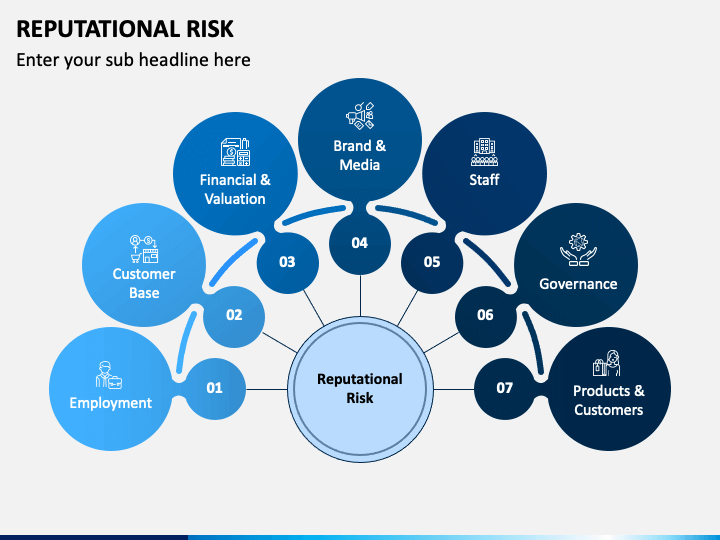 REPUTATIONAL RISK

Enter your sub headline here

Reputational Risk

01
Employment

02
Customer Base

03
Financial & Valuation

04
Brand & Media

05
Staff

06
Governance

07
Products & Customers